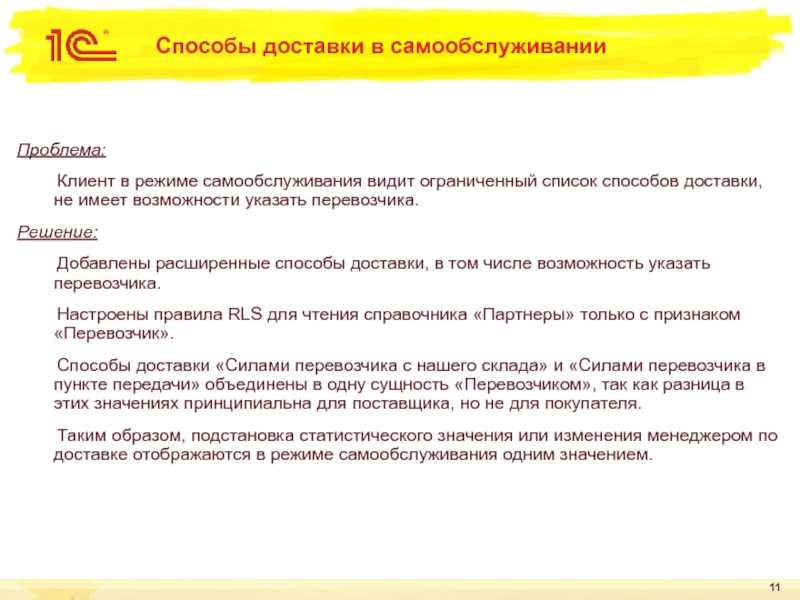 1С

Способы доставки в самообслуживании

Проблема:

Клиент в режиме самообслуживания видит ограниченный список способов доставки, не имеет возможности указать перевозчика.

Решение:

Добавлены расширенные способы доставки, в том числе возможность указать перевозчика.

Настроены правила RLS для чтения справочника «Партнеры» только с признаком «Перевозчик».

Способы доставки «Силами перевозчика с нашего склада» и «Силами перевозчика в пункте передачи» объединены в одну сущность «Перевозчиком», так как разница в этих значениях принципиальна для поставщика, но не для покупателя.

Таким образом, подстановка статистического значения или изменения менеджером по доставке отображаются в режиме самообслуживания одним значением.

11